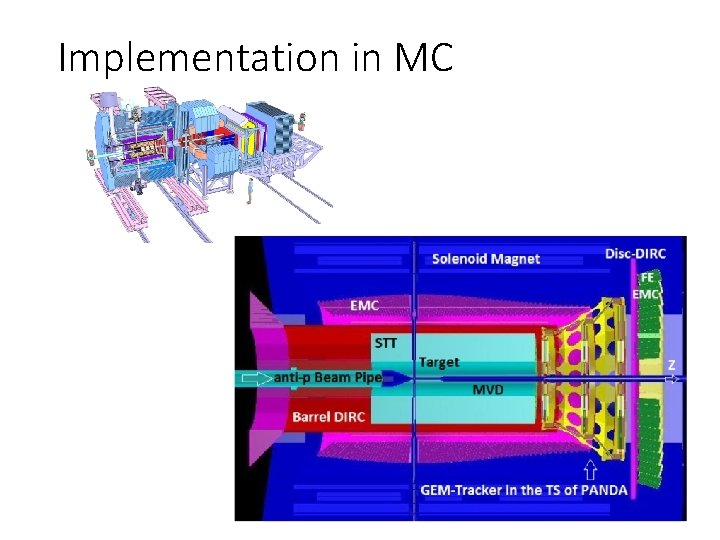 Implementation in MC

Solenoid Magnet

Disc-DIRC

FE EMC

EMC

STT

Target

anti-p Beam Pipe

MVD

Z

Barrel DIRC

GEM-Tracker in the TS of PANDA